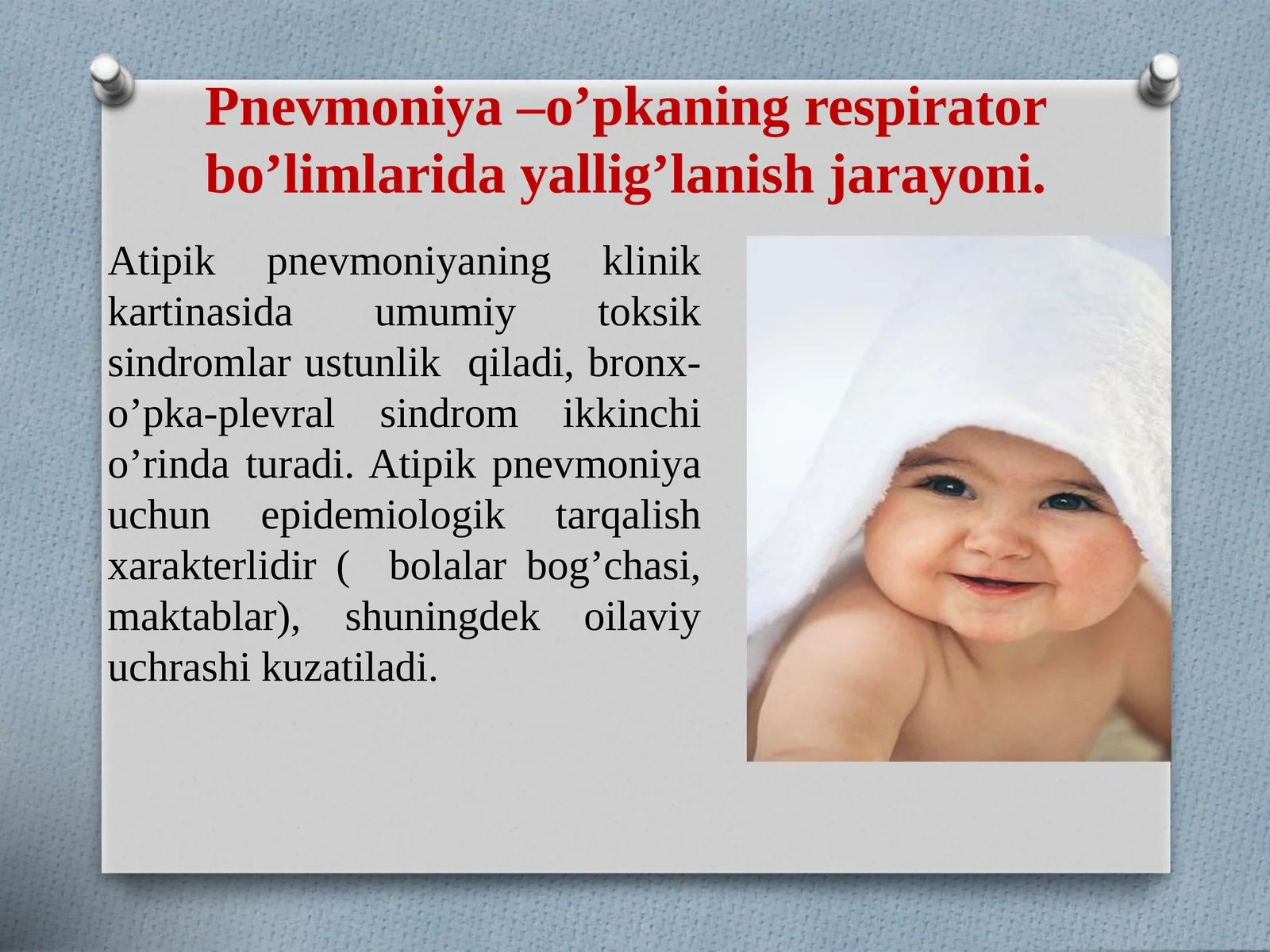 Pnevmoniya –o’pkaning respirator bo’limlarida yallig’lanish jarayoni.

Atipik pnevmoniyaning klinik kartinasida umumiy toksik sindromlar ustunlik qiladi, bronx-o’pka-plevral sindrom ikkinchi o’rinda turadi. Atipik pnevmoniya uchun epidemiologik tarqalish xarakterlidir ( bolalar bog’chasi, maktablar), shuningdek oilaviy uchrashi kuzatiladi.